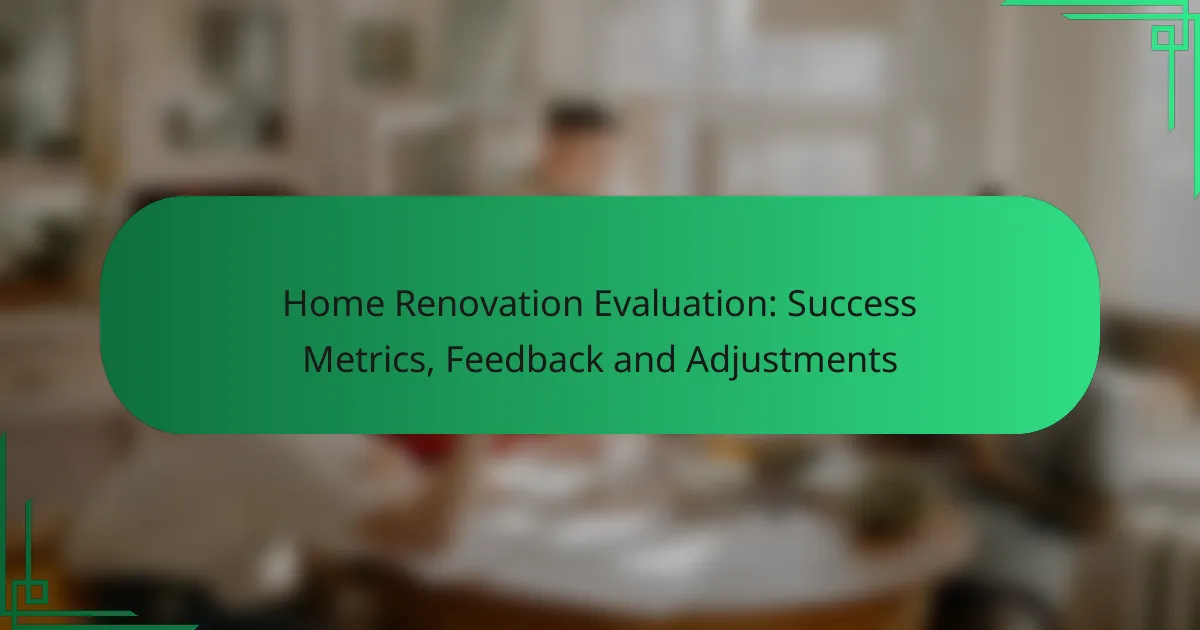 Home Renovation Evaluation: Success Metrics, Feedback and Adjustments